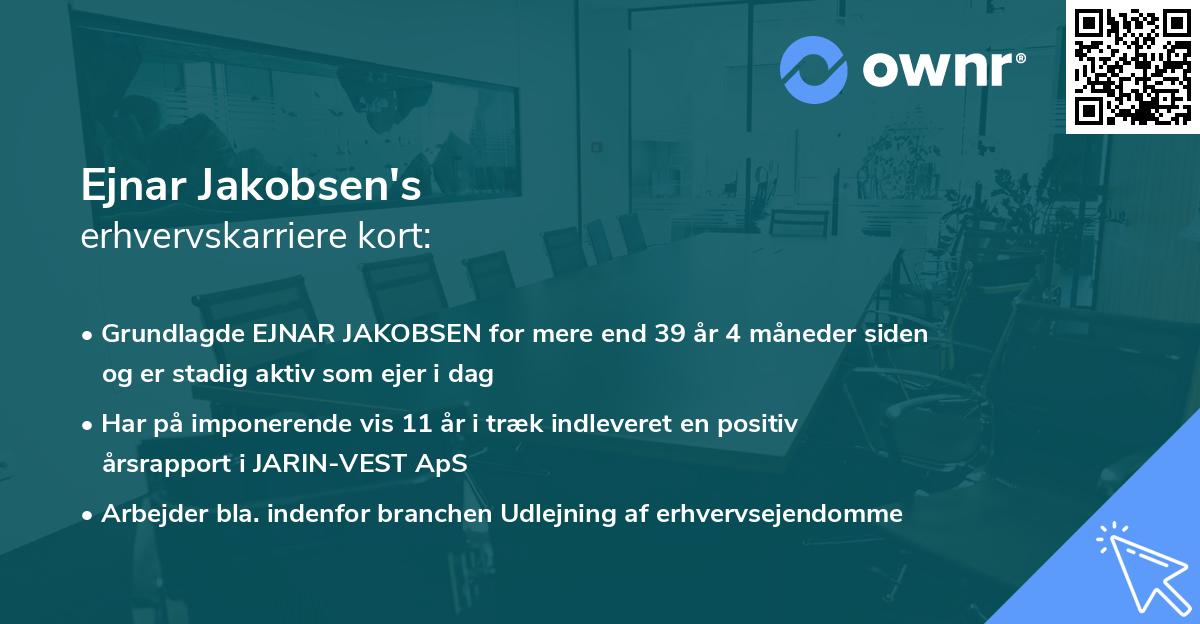 ownr®

Ejnar Jakobsen's
erhvervskarriere kort:

• Grundlagde EJNAR JAKOBSEN for mere end 39 år 4 måneder siden og er stadig aktiv som ejer i dag

• Har på imponerende vis 11 år i træk indleveret en positiv årsrapport i JARIN-VEST ApS

• Arbejder bla. indenfor branchen Udlejning af erhvervsejendomme